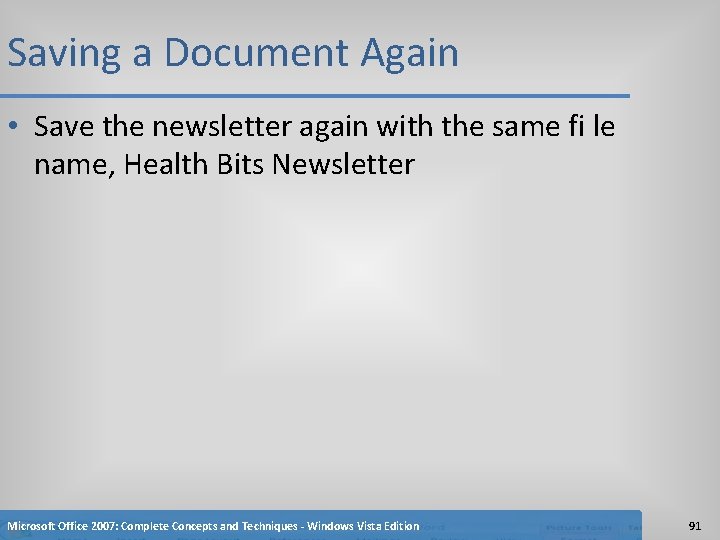 Saving a Document Again

• Save the newsletter again with the same fi le name, Health Bits Newsletter

Microsoft Office 2007: Complete Concepts and Techniques - Windows Vista Edition

91